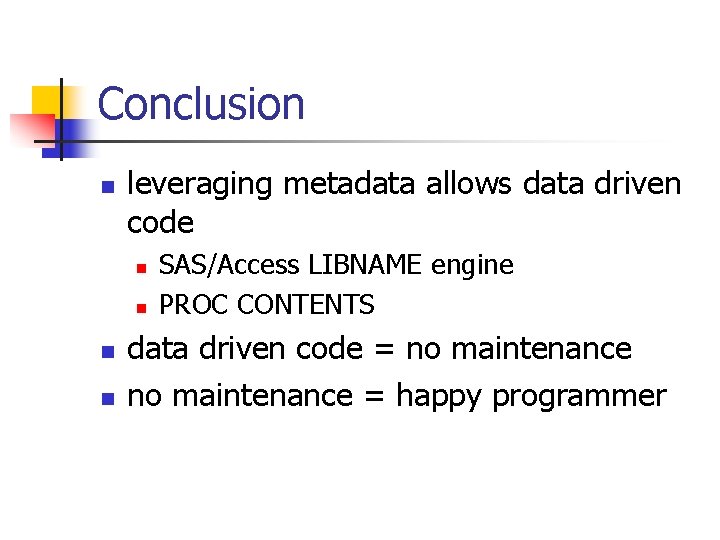 Conclusion

- leveraging metadata allows data driven code
  - SAS/Access LIBNAME engine
  - PROC CONTENTS
- data driven code = no maintenance
- no maintenance = happy programmer